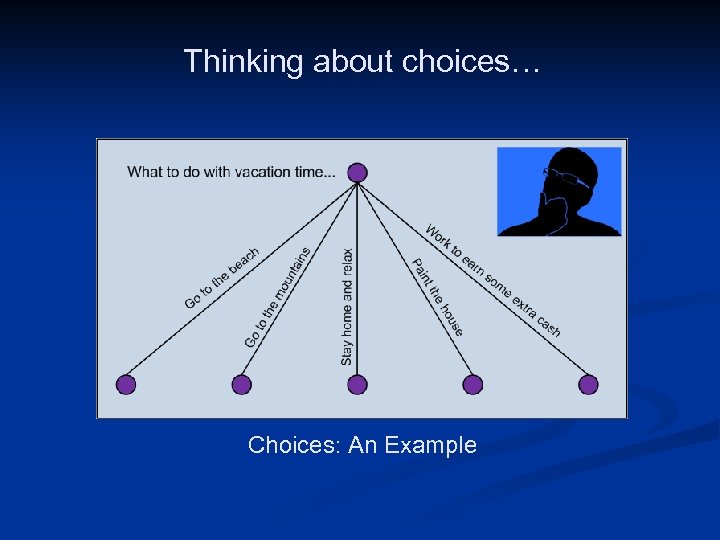 Thinking about choices…

What to do with vacation time...

Go to the beach

Go to the mountains

Stay home and relax

Paint the house

Work to earn some extra cash

Choices: An Example